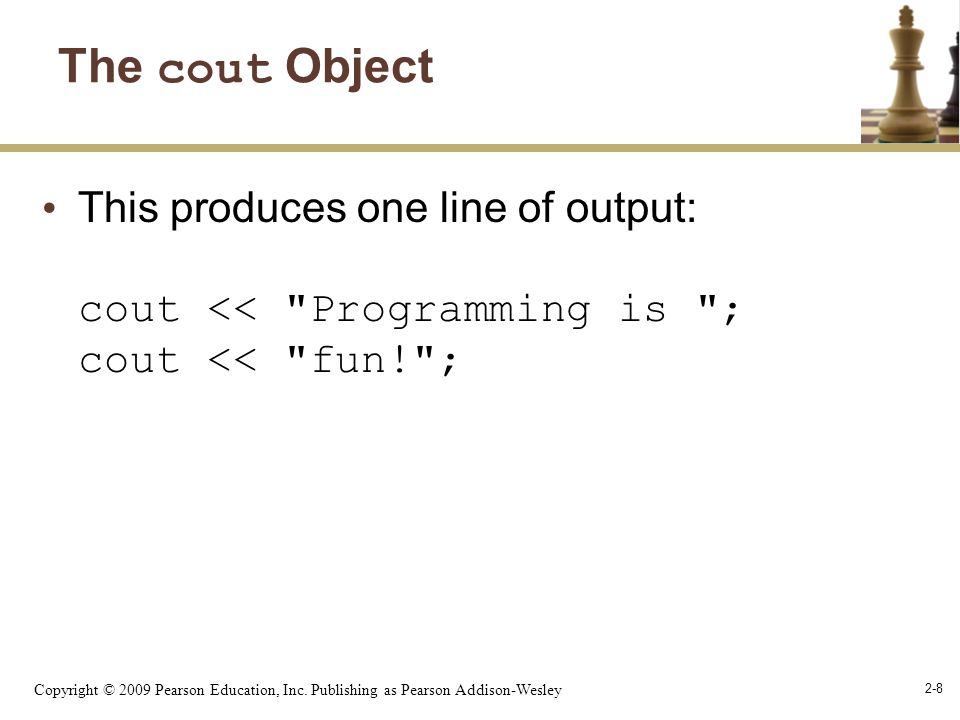 The cout Object

• This produces one line of output:

cout << "Programming is ";
cout << "fun!";

Copyright © 2009 Pearson Education, Inc. Publishing as Pearson Addison-Wesley

2-8